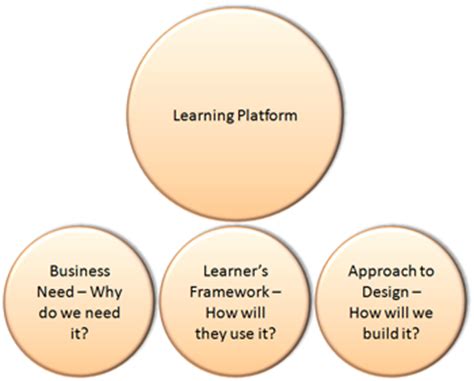 Learning Platform

Business Need – Why do we need it?

Learner's Framework – How will they use it?

Approach to Design – How will we build it?